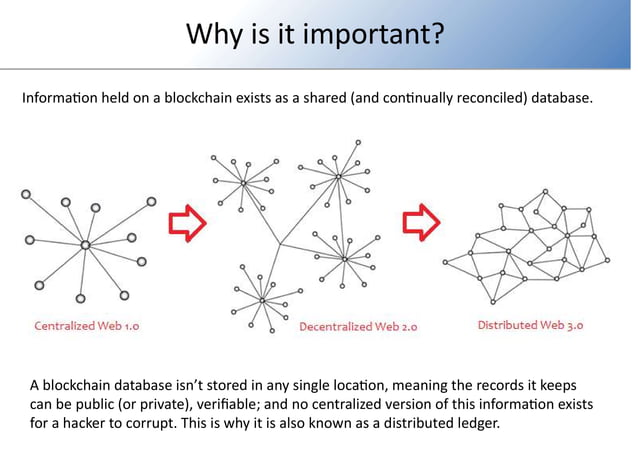 Why is it important?

Information held on a blockchain exists as a shared (and continually reconciled) database.

Centralized Web 1.0

Decentralized Web 2.0

Distributed Web 3.0

A blockchain database isn't stored in any single location, meaning the records it keeps can be public (or private), verifiable; and no centralized version of this information exists for a hacker to corrupt. This is why it is also known as a distributed ledger.